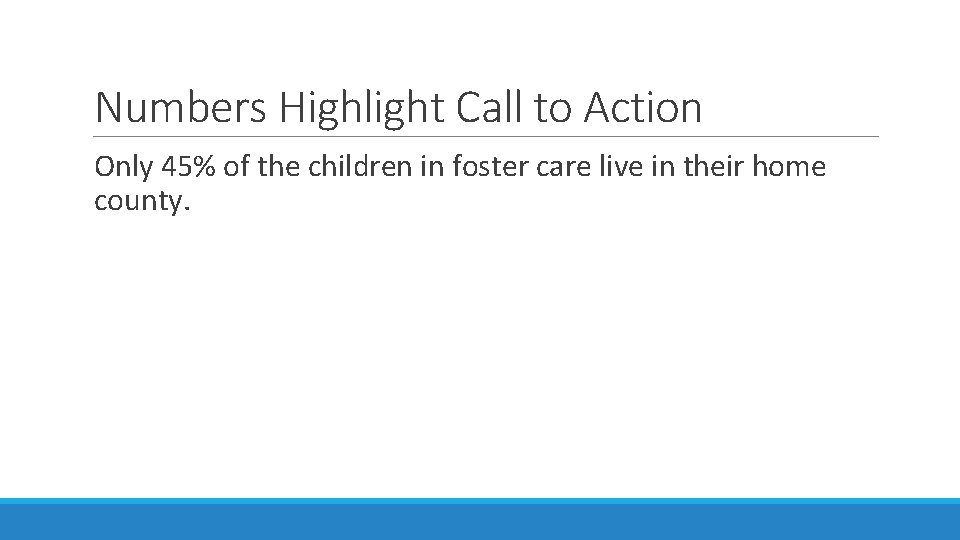 Numbers Highlight Call to Action

Only 45% of the children in foster care live in their home county.